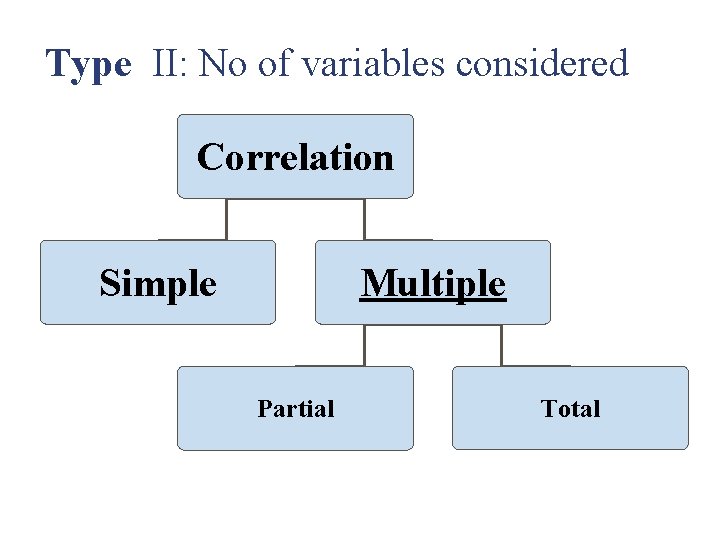 Type II: No of variables considered

Correlation

Simple

Multiple

Partial

Total